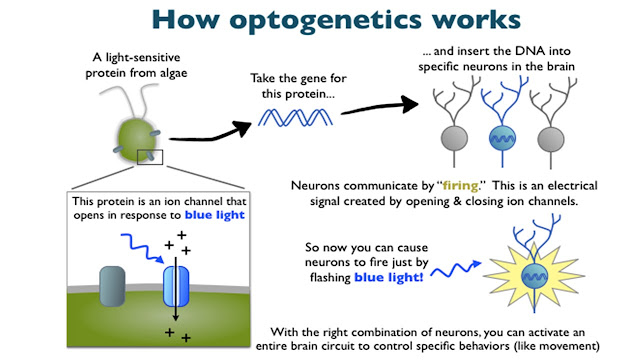 How optogenetics works

A light-sensitive protein from algae

Take the gene for this protein...

... and insert the DNA into specific neurons in the brain

This protein is an ion channel that opens in response to blue light

+ +
+

+ +

Neurons communicate by "firing." This is an electrical signal created by opening & closing ion channels.

So now you can cause neurons to fire just by flashing blue light!

With the right combination of neurons, you can activate an entire brain circuit to control specific behaviors (like movement)